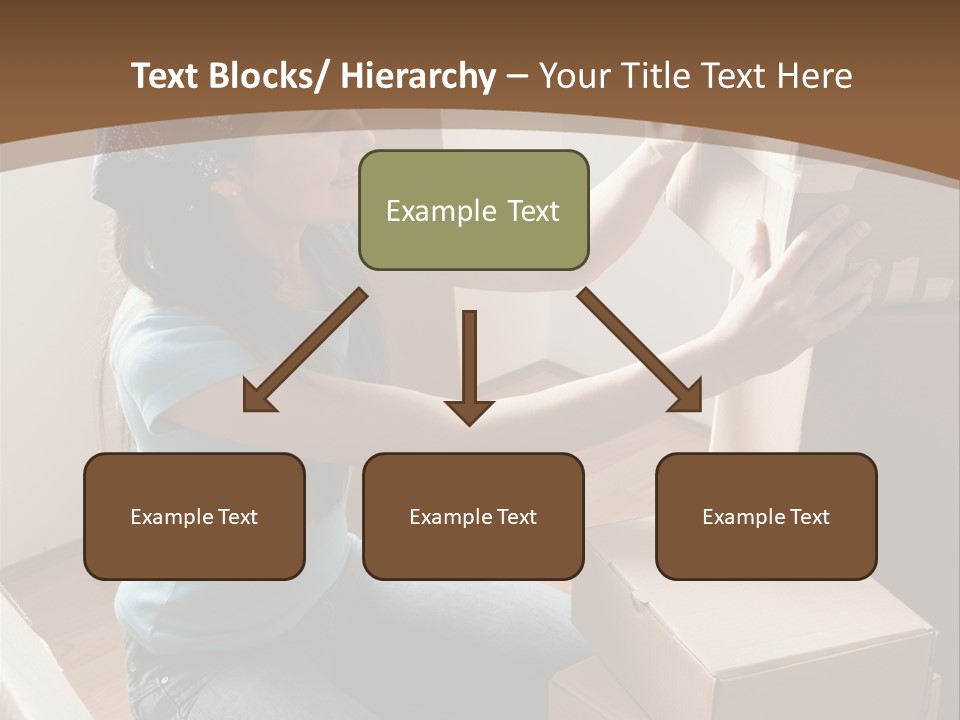 Text Blocks/ Hierarchy – Your Title Text Here

Example Text

Example Text

Example Text

Example Text